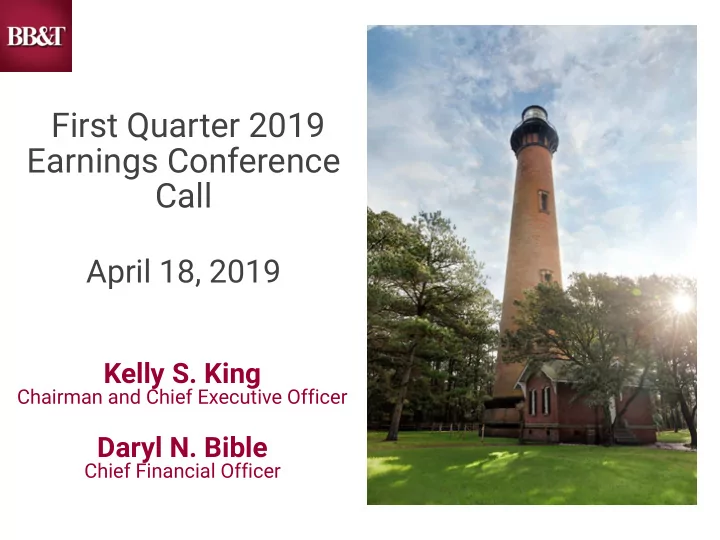 BB&T

First Quarter 2019 Earnings Conference Call

April 18, 2019

Kelly S. King
Chairman and Chief Executive Officer

Daryl N. Bible
Chief Financial Officer